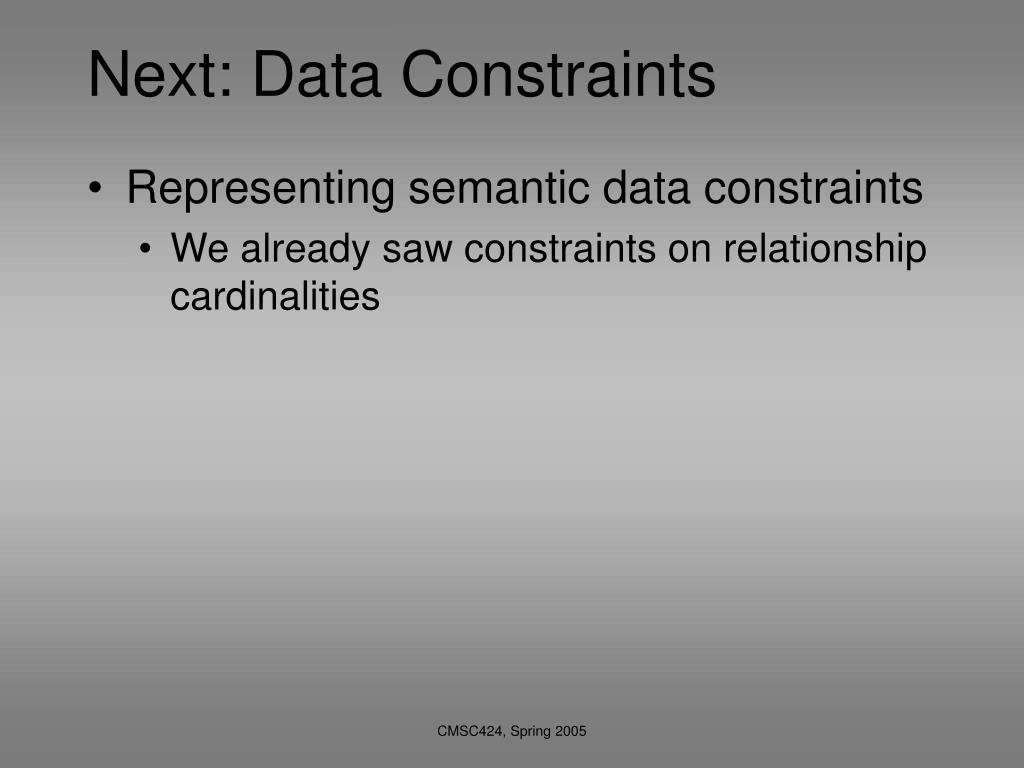 Next: Data Constraints

• Representing semantic data constraints
  • We already saw constraints on relationship cardinalities

CMSC424, Spring 2005